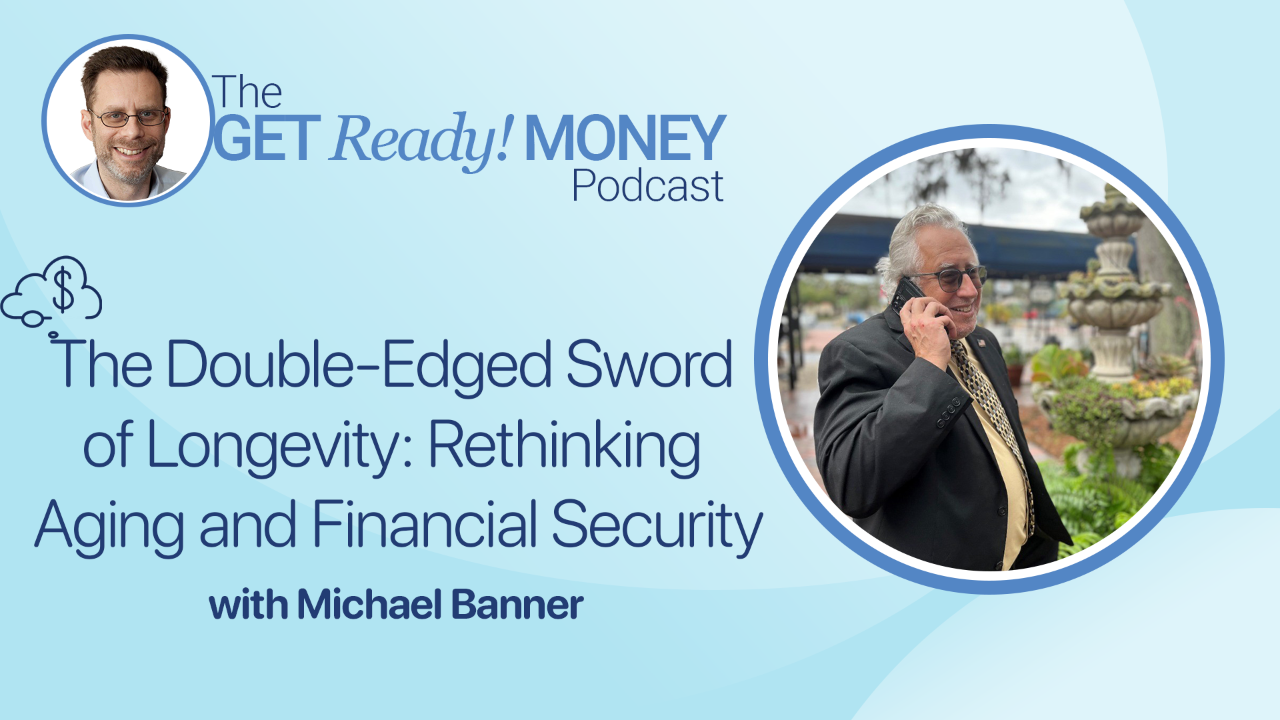 The GET Ready! MONEY Podcast

$

The Double-Edged Sword of Longevity: Rethinking Aging and Financial Security

with Michael Banner